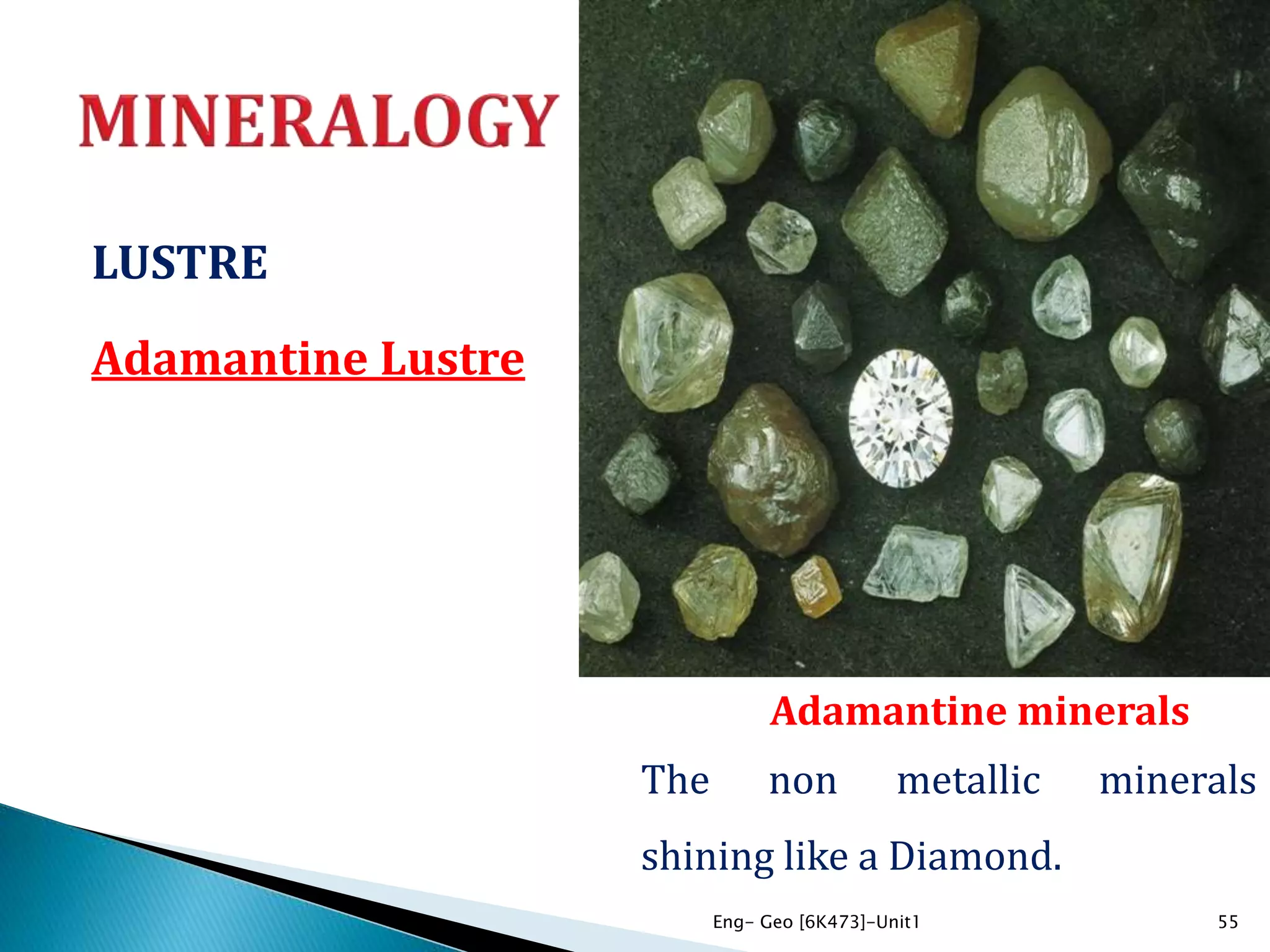 MINERALOGY

LUSTRE

Adamantine Lustre

Adamantine minerals

The non metallic minerals shining like a Diamond.

Eng- Geo [6K473]-Unit1

55